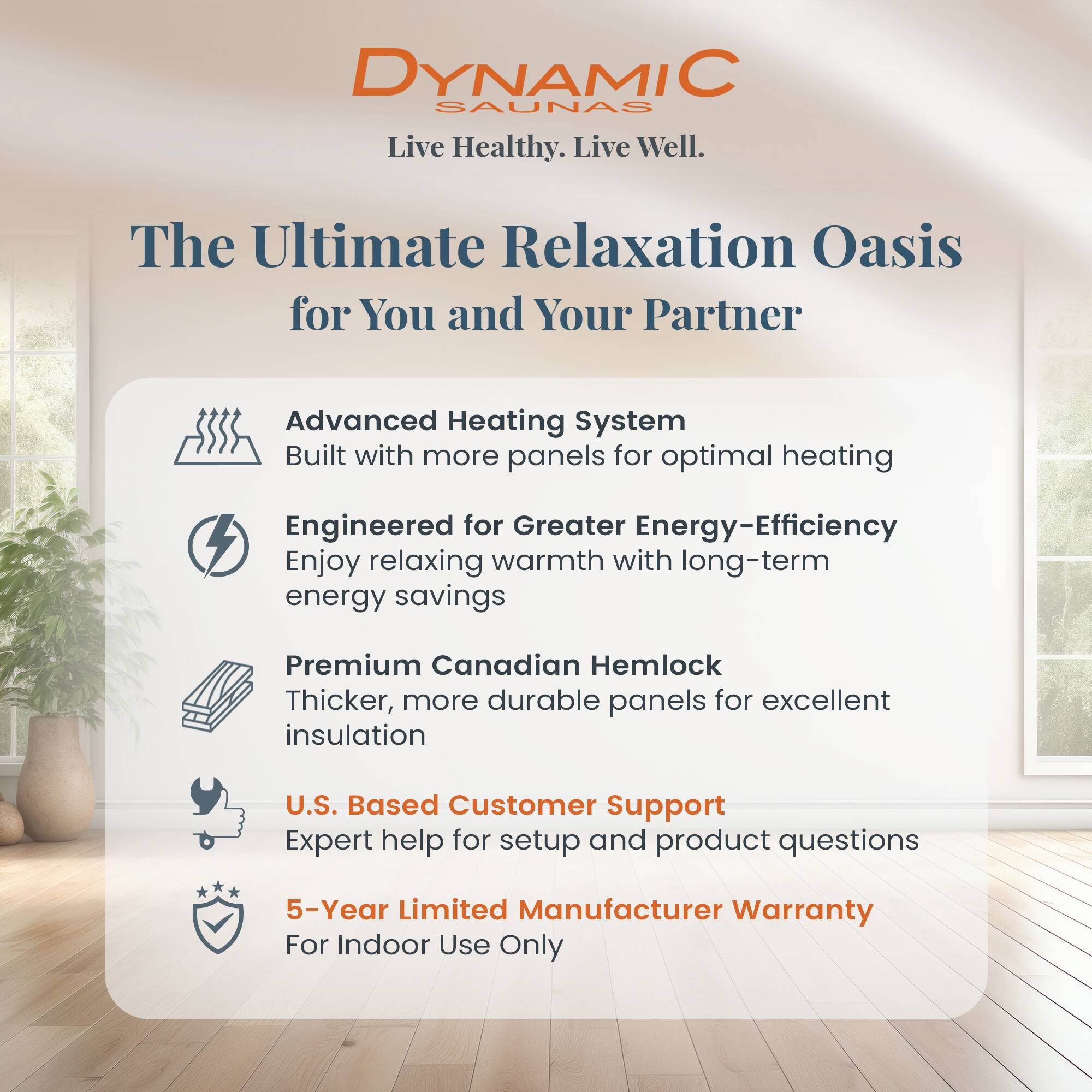 DYNAMIC
SAUNAS

Live Healthy. Live Well.

The Ultimate Relaxation Oasis
for You and Your Partner

Advanced Heating System
Built with more panels for optimal heating

Engineered for Greater Energy-Efficiency
Enjoy relaxing warmth with long-term energy savings

Premium Canadian Hemlock
Thicker, more durable panels for excellent insulation

U.S. Based Customer Support
Expert help for setup and product questions

5-Year Limited Manufacturer Warranty
For Indoor Use Only